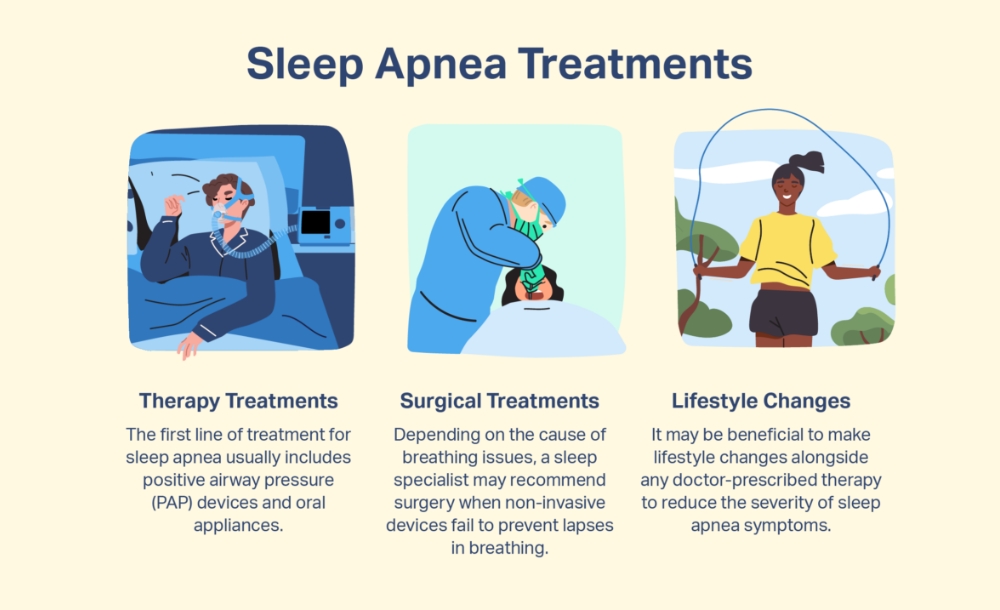 Sleep Apnea Treatments

Therapy Treatments

The first line of treatment for sleep apnea usually includes positive airway pressure (PAP) devices and oral appliances.

Surgical Treatments

Depending on the cause of breathing issues, a sleep specialist may recommend surgery when non-invasive devices fail to prevent lapses in breathing.

Lifestyle Changes

It may be beneficial to make lifestyle changes alongside any doctor-prescribed therapy to reduce the severity of sleep apnea symptoms.